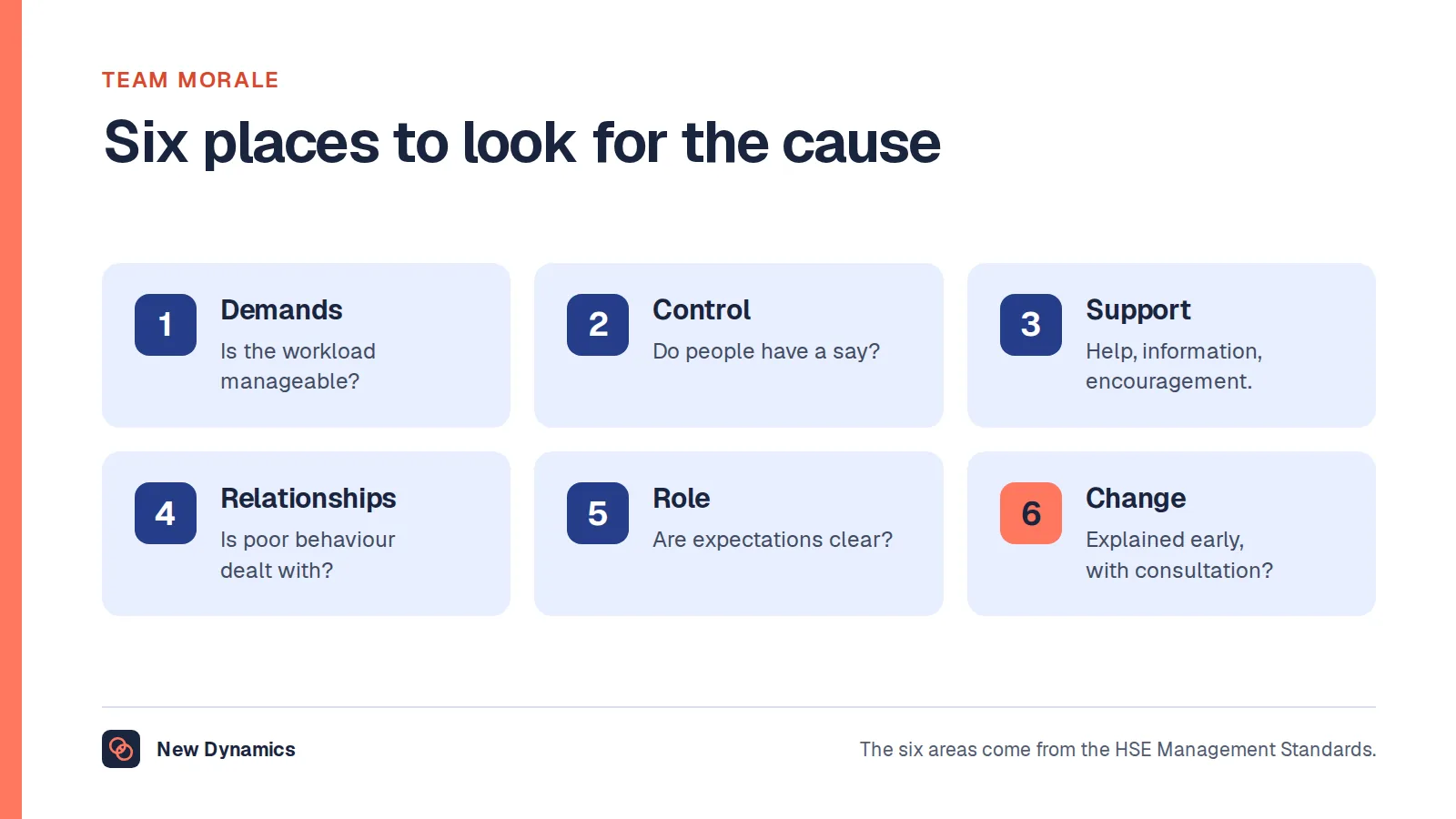 TEAM MORALE

Six places to look for the cause

1
Demands
Is the workload manageable?

2
Control
Do people have a say?

3
Support
Help, information, encouragement.

4
Relationships
Is poor behaviour dealt with?

5
Role
Are expectations clear?

6
Change
Explained early, with consultation?

New Dynamics

The six areas come from the HSE Management Standards.